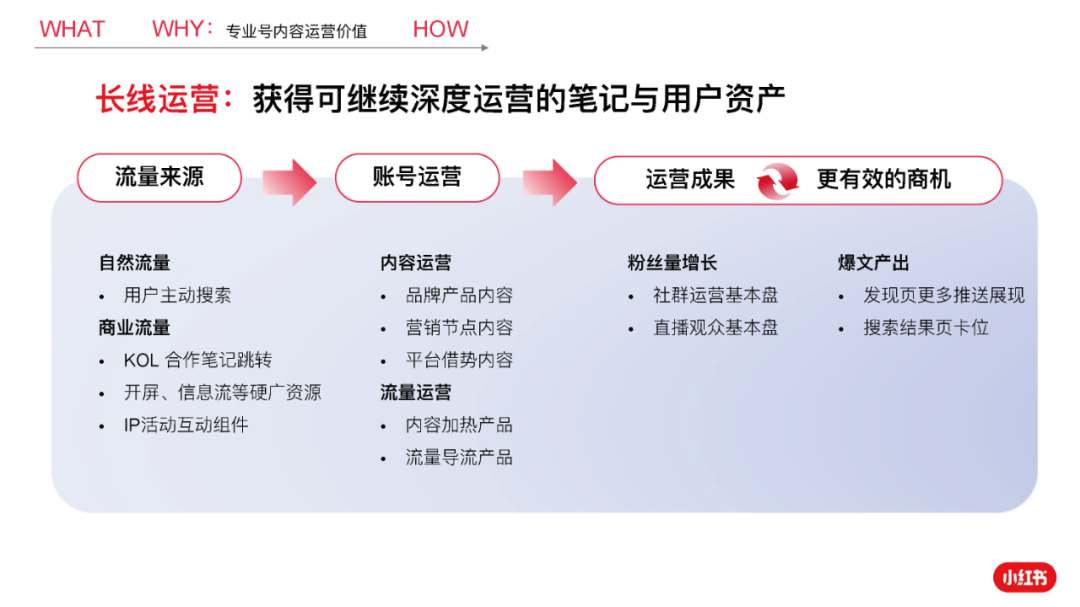 WHAT　WHY：专业号内容运营价值　HOW

长线运营：获得可继续深度运营的笔记与用户资产

流量来源

账号运营

运营成果　更有效的商机

自然流量
• 用户主动搜索
商业流量
• KOL 合作笔记跳转
• 开屏、信息流等硬广资源
• IP活动互动组件

内容运营
• 品牌产品内容
• 营销节点内容
• 平台借势内容
流量运营
• 内容加热产品
• 流量导流产品

粉丝量增长
• 社群运营基本盘
• 直播观众基本盘

爆文产出
• 发现页更多推送展现
• 搜索结果页卡位

小红书